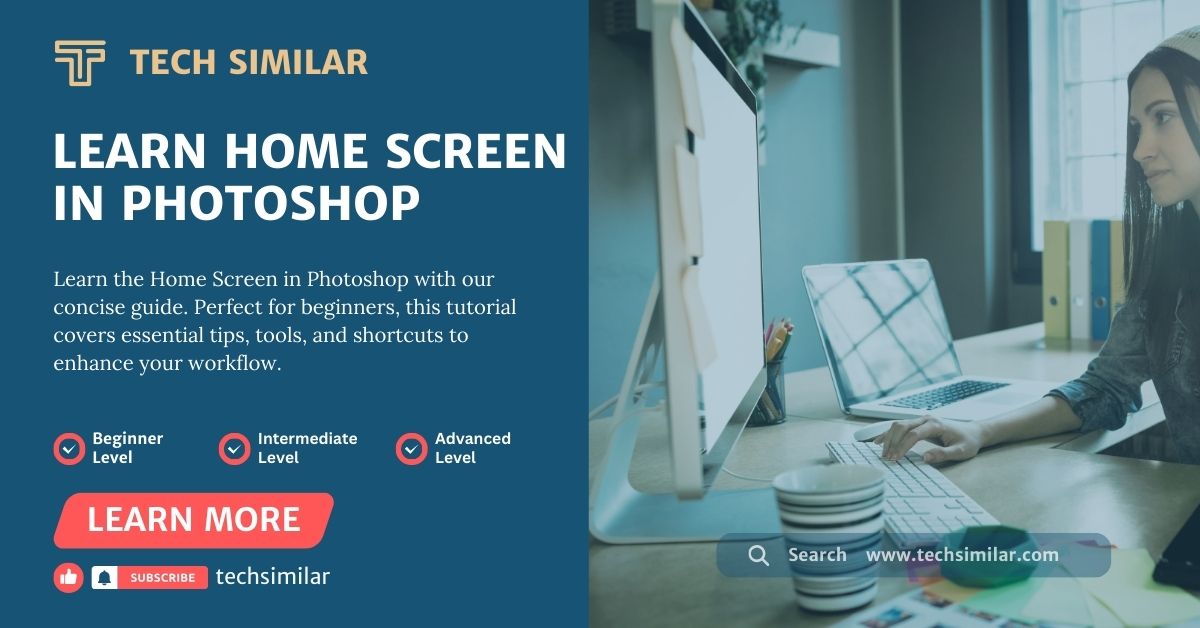 TECH SIMILAR

LEARN HOME SCREEN IN PHOTOSHOP

Learn the Home Screen in Photoshop with our concise guide. Perfect for beginners, this tutorial covers essential tips, tools, and shortcuts to enhance your workflow.

Beginner Level

Intermediate Level

Advanced Level

LEARN MORE

SUBSCRIBE techsimilar

Search www.techsimilar.com